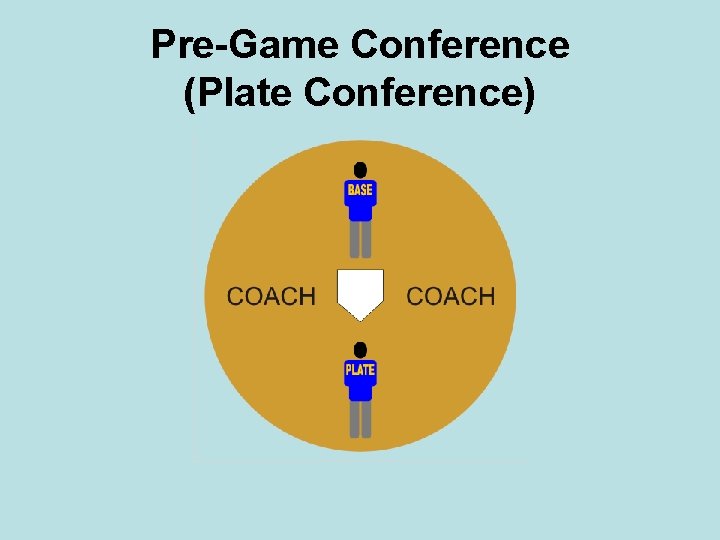 Pre-Game Conference
(Plate Conference)

BASE

COACH

COACH

PLATE